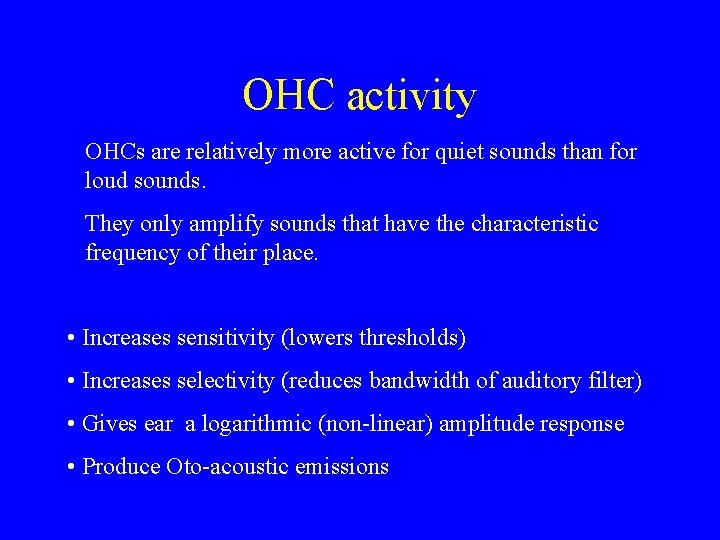 OHC activity

OHCs are relatively more active for quiet sounds than for loud sounds.

They only amplify sounds that have the characteristic frequency of their place.

• Increases sensitivity (lowers thresholds)

• Increases selectivity (reduces bandwidth of auditory filter)

• Gives ear a logarithmic (non-linear) amplitude response

• Produce Oto-acoustic emissions